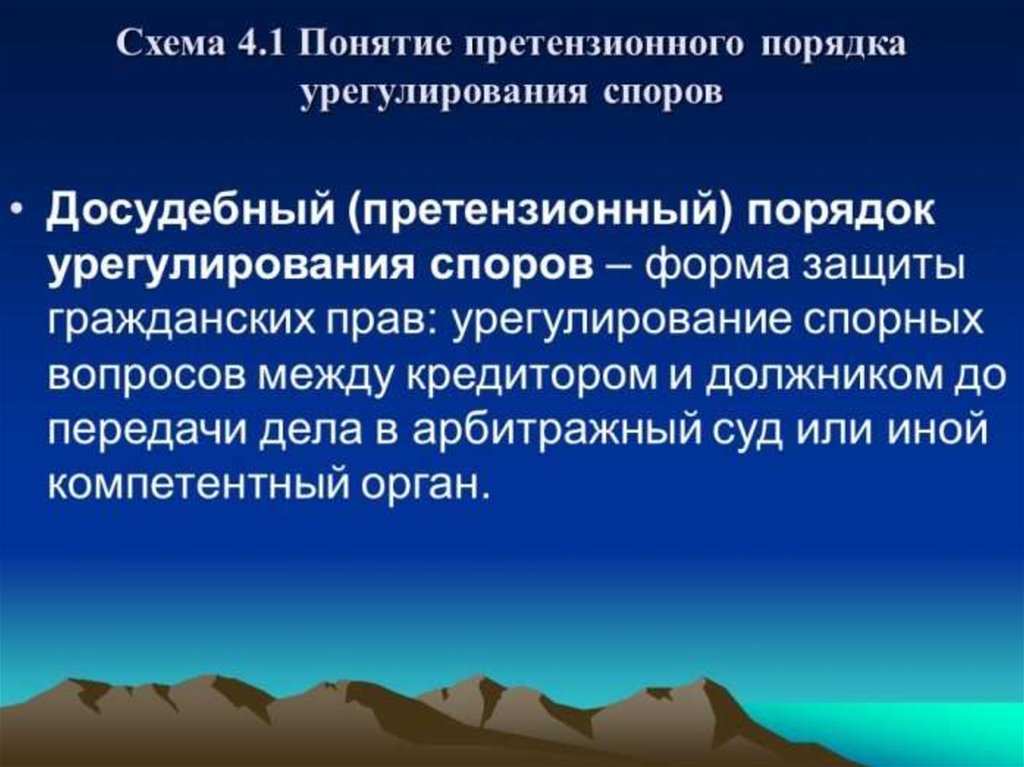 Схема 4.1 Понятие претензионного порядка урегулирования споров

• Досудебный (претензионный) порядок урегулирования споров – форма защиты гражданских прав: урегулирование спорных вопросов между кредитором и должником до передачи дела в арбитражный суд или иной компетентный орган.